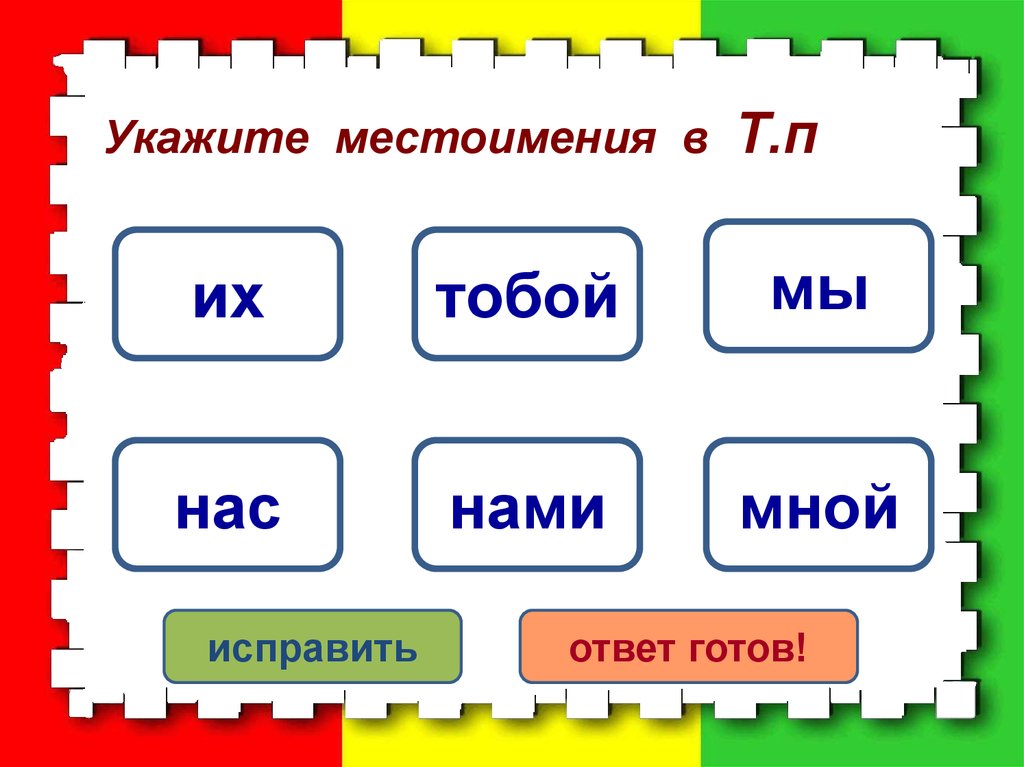 Укажите местоимения в Т.п

их

тобой

мы

нас

нами

мной

исправить

ответ готов!